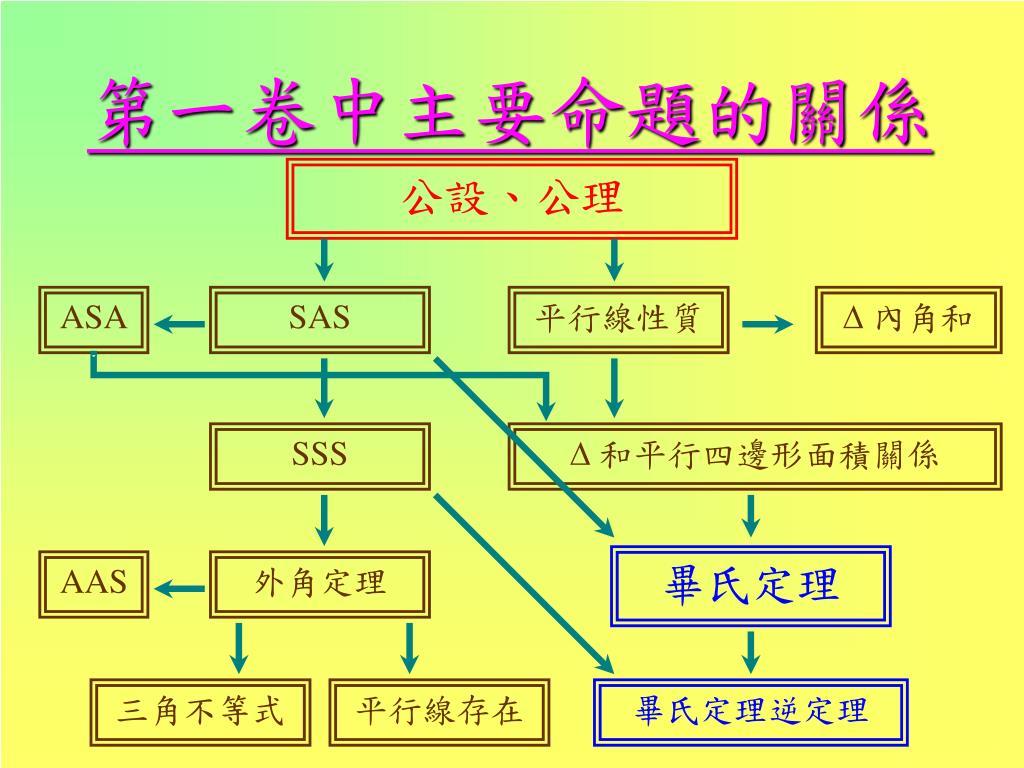 第一卷中主要命題的關係

公設、公理

ASA

SAS

平行線性質

Δ 內角和

SSS

Δ 和平行四邊形面積關係

AAS

外角定理

畢氏定理

三角不等式

平行線存在

畢氏定理逆定理